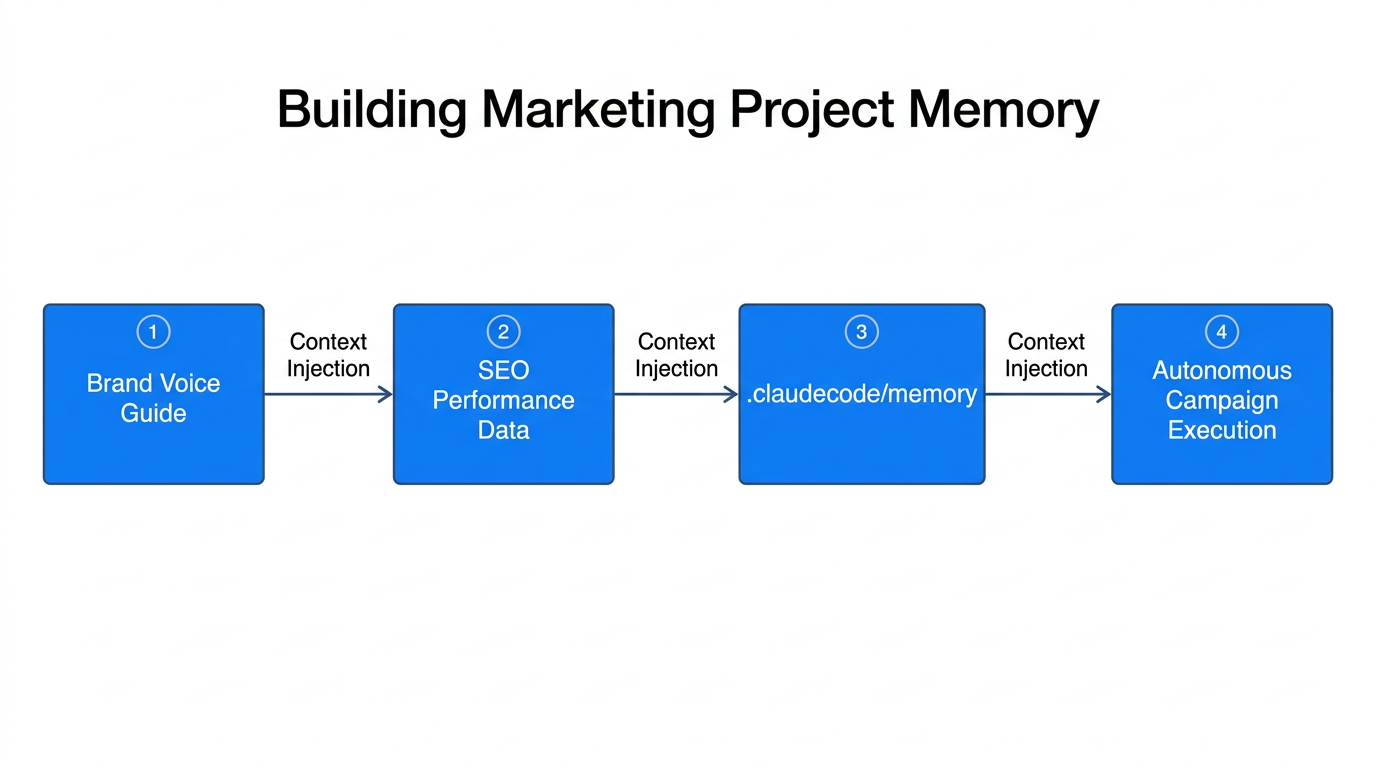 Building Marketing Project Memory

1
Brand Voice Guide

Context Injection

2
SEO Performance Data

Context Injection

3
.claudecode/memory

Context Injection

4
Autonomous Campaign Execution